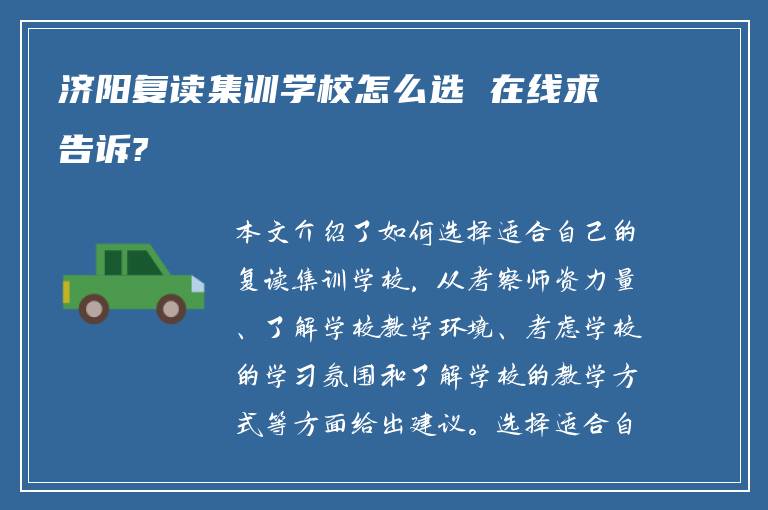 济阳复读集训学校怎么选 在线求告诉?

本文介绍了如何选择适合自己的复读集训学校，从考察师资力量、了解学校教学环境、考虑学校的学习氛围和了解学校的教学方式等方面给出建议。选择适合自